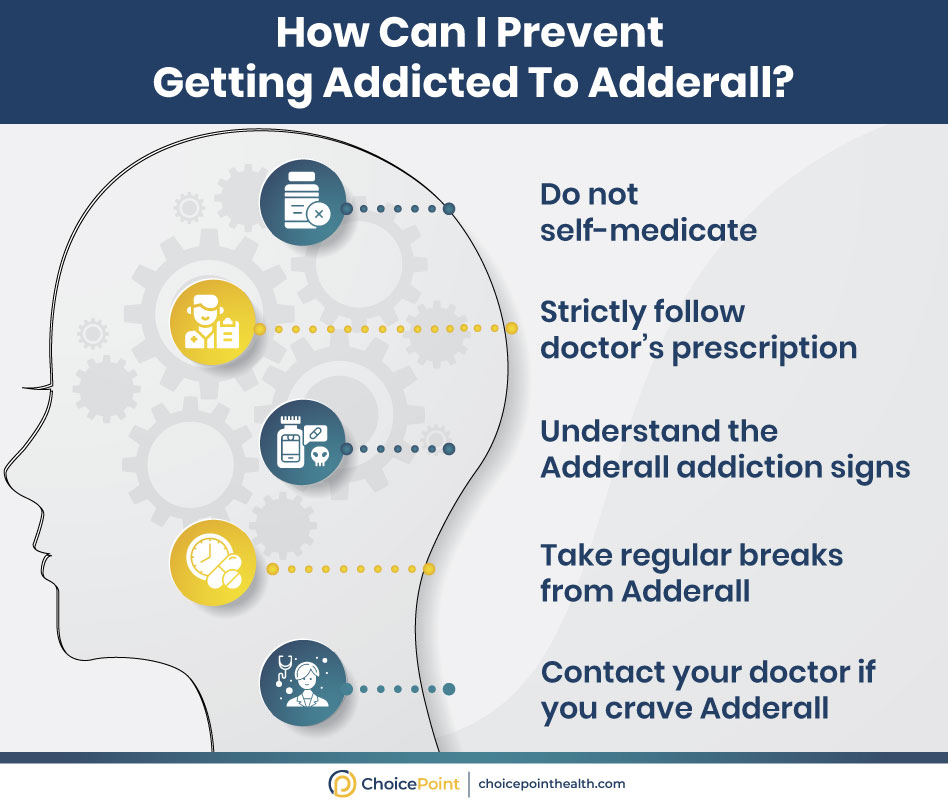 How Can I Prevent Getting Addicted To Adderall?

Do not self-medicate

Strictly follow doctor's prescription

Understand the Adderall addiction signs

Take regular breaks from Adderall

Contact your doctor if you crave Adderall

ChoicePoint | choicepointhealth.com